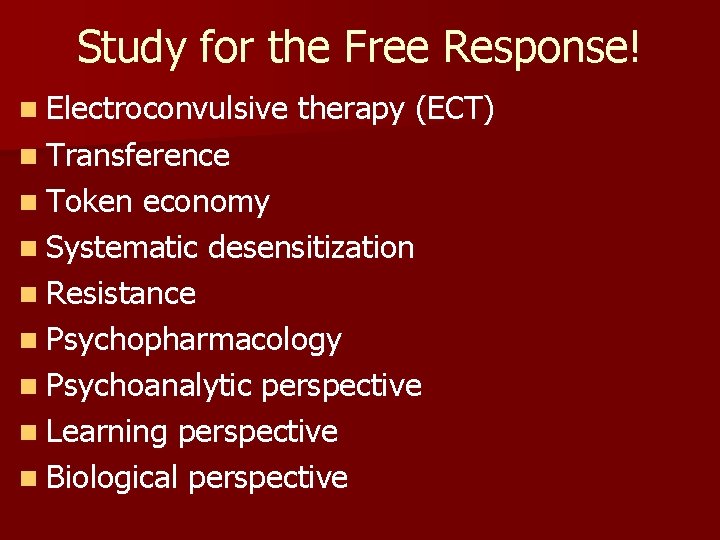 Study for the Free Response!

- Electroconvulsive therapy (ECT)
- Transference
- Token economy
- Systematic desensitization
- Resistance
- Psychopharmacology
- Psychoanalytic perspective
- Learning perspective
- Biological perspective